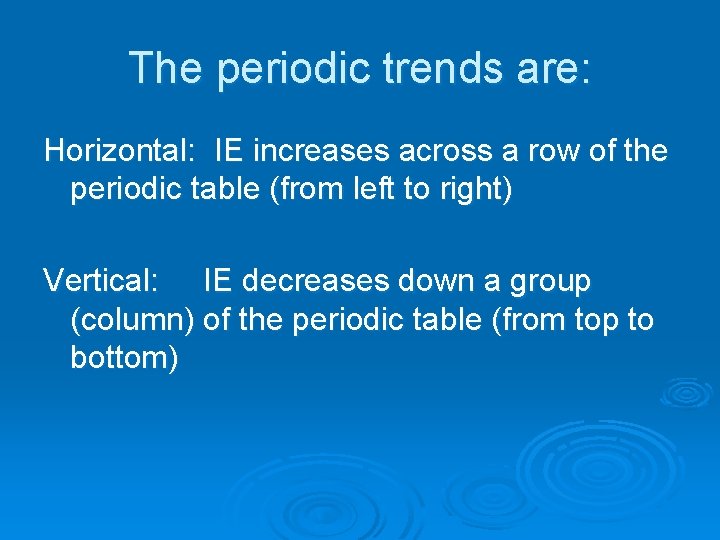 The periodic trends are:

Horizontal: IE increases across a row of the periodic table (from left to right)

Vertical: IE decreases down a group (column) of the periodic table (from top to bottom)